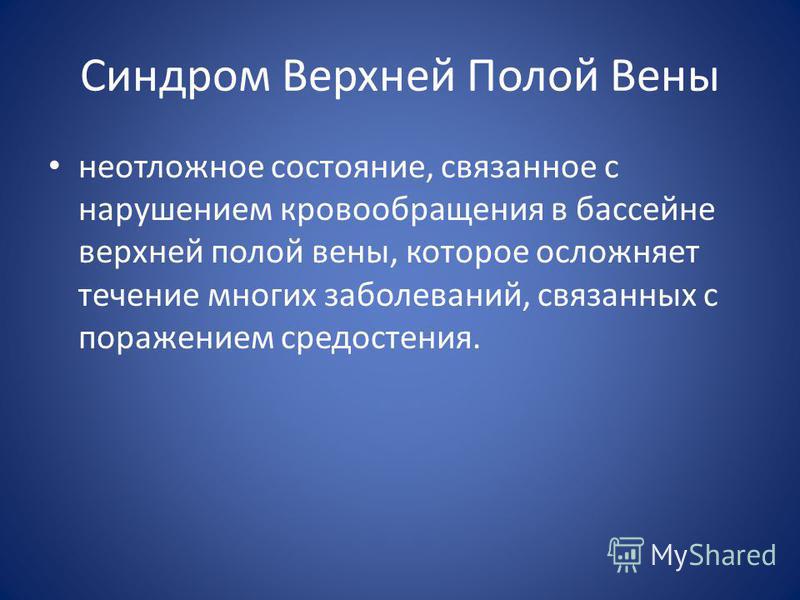 Синдром Верхней Полой Вены

• неотложное состояние, связанное с нарушением кровообращения в бассейне верхней полой вены, которое осложняет течение многих заболеваний, связанных с поражением средостения.

MyShared